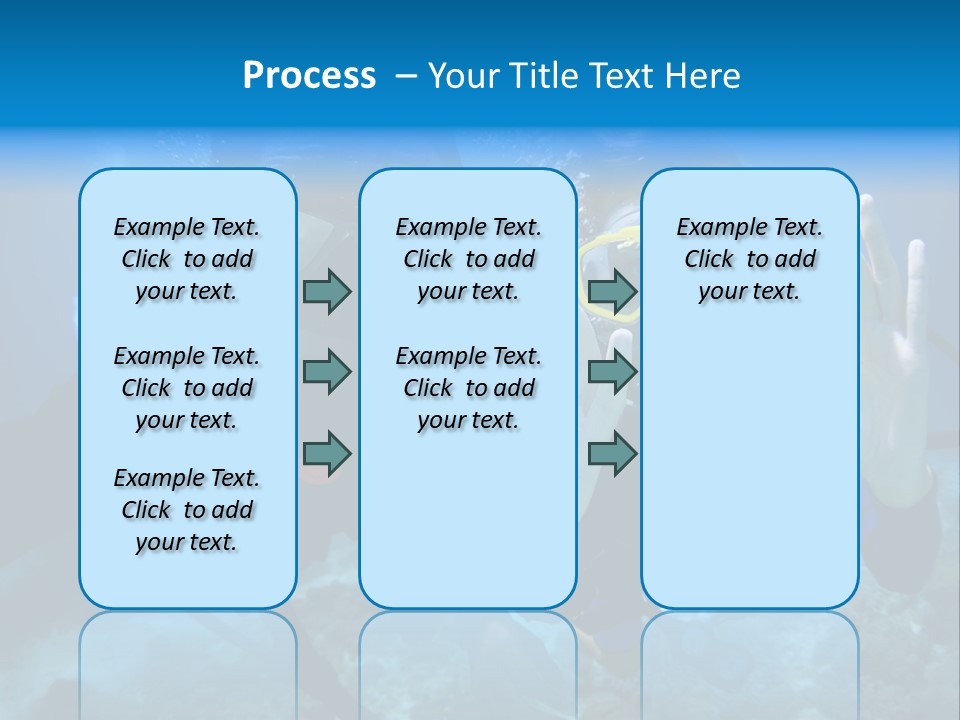 Process – Your Title Text Here

Example Text. Click to add your text.

Example Text. Click to add your text.

Example Text. Click to add your text.

Example Text. Click to add your text.

Example Text. Click to add your text.

Example Text. Click to add your text.